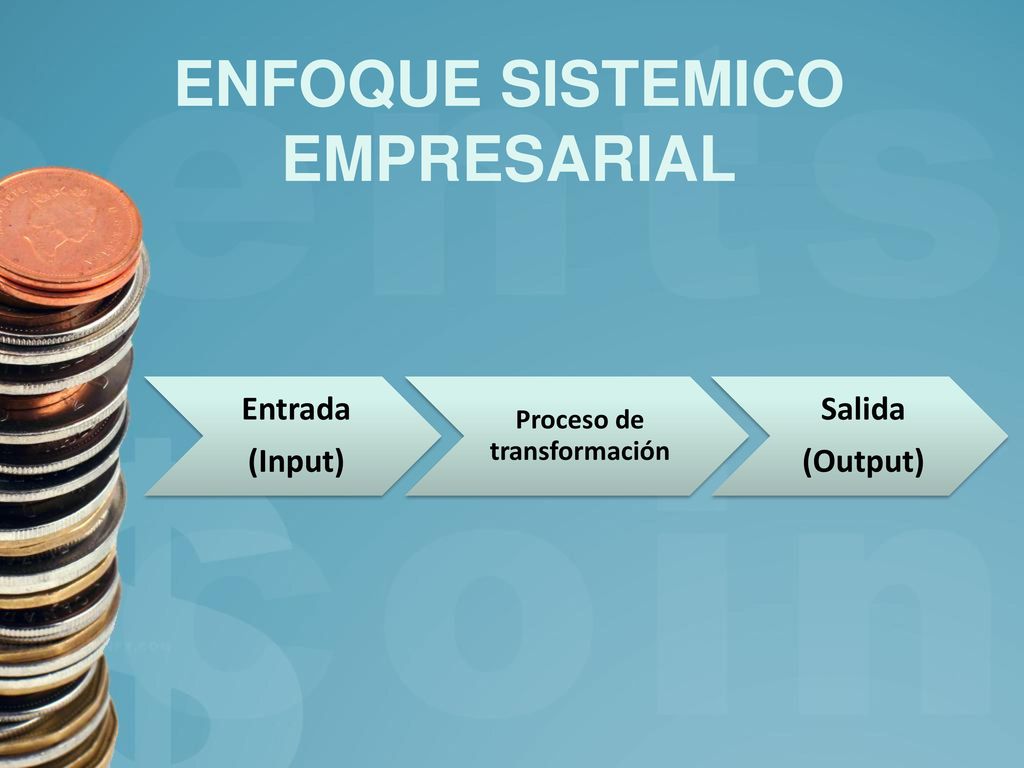 ENFOQUE SISTEMICO EMPRESARIAL

Entrada
(Input)

Proceso de transformación

Salida
(Output)